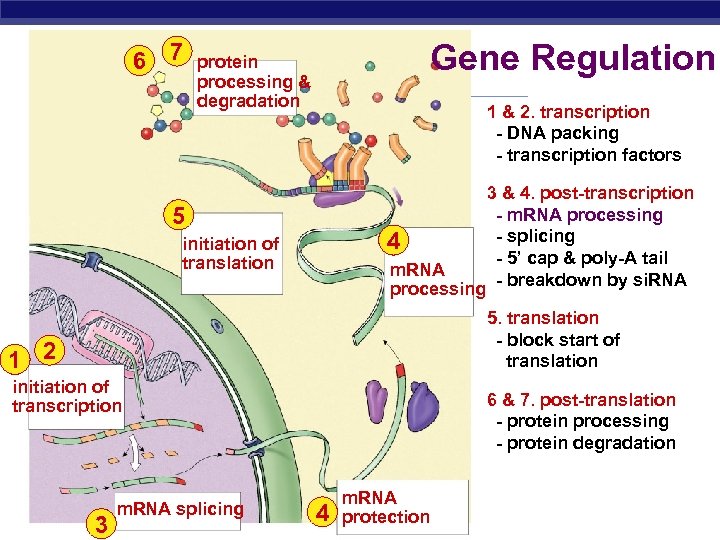 Gene Regulation

1 & 2. transcription
- DNA packing
- transcription factors

3 & 4. post-transcription
- mRNA processing
- splicing
- 5' cap & poly-A tail
- breakdown by siRNA

5. translation
- block start of translation

6 & 7. post-translation
- protein processing
- protein degradation

6 7 protein processing & degradation

5 initiation of translation

4 mRNA processing

1 2 initiation of transcription

3 mRNA splicing

4 mRNA protection